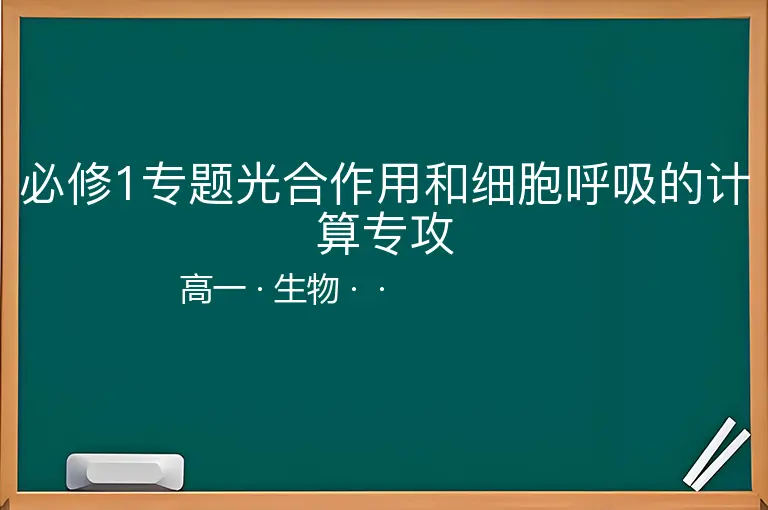 必修1专题光合作用和细胞呼吸的计算专攻

高一 · 生物 · ·